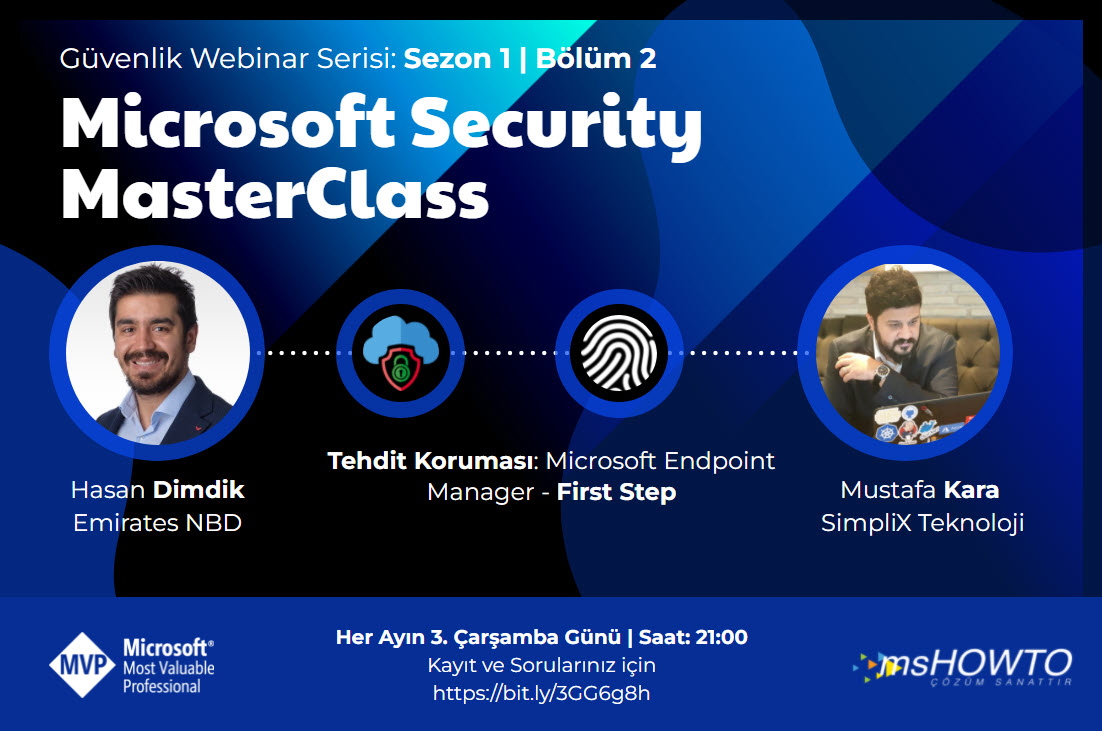 Güvenlik Webinar Serisi: Sezon 1 | Bölüm 2

Microsoft Security MasterClass

Hasan Dimdik
Emirates NBD

Tehdit Koruması: Microsoft Endpoint Manager - First Step

Mustafa Kara
SimpliX Teknoloji

MVP Microsoft® Most Valuable Professional

Her Ayın 3. Çarşamba Günü | Saat: 21:00
Kayıt ve Sorularınız için
https://bit.ly/3GG6g8h

msHOWTO
ÇÖZÜM SANATTIR